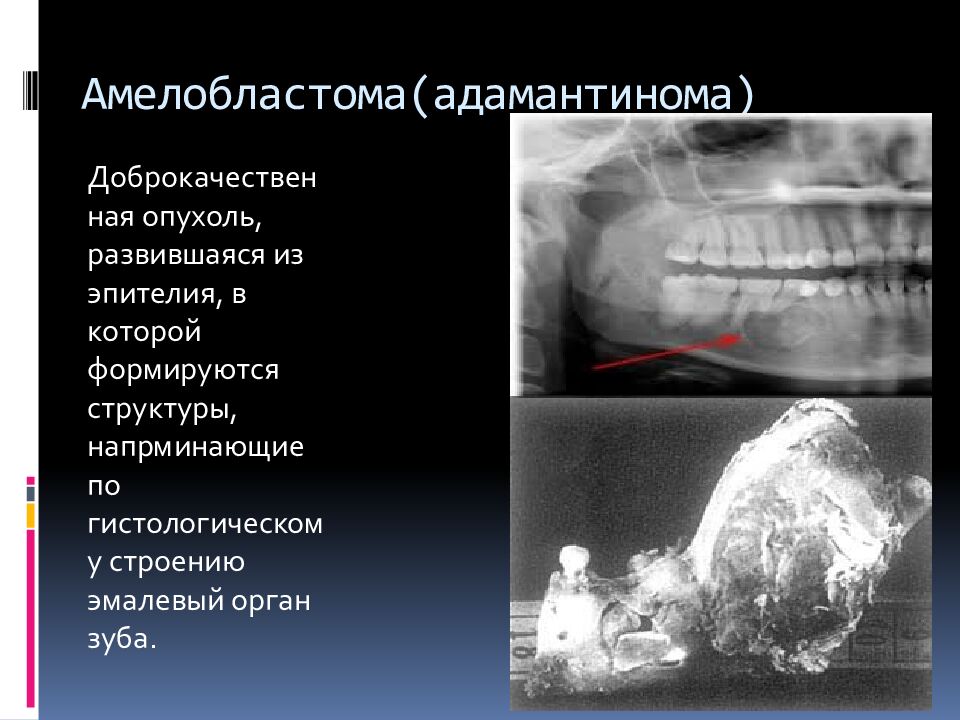 Амелобластома(адамантинома)

Доброкачественная опухоль, развившаяся из эпителия, в которой формируются структуры, напрминающие по гистологическому строению эмалевый орган зуба.